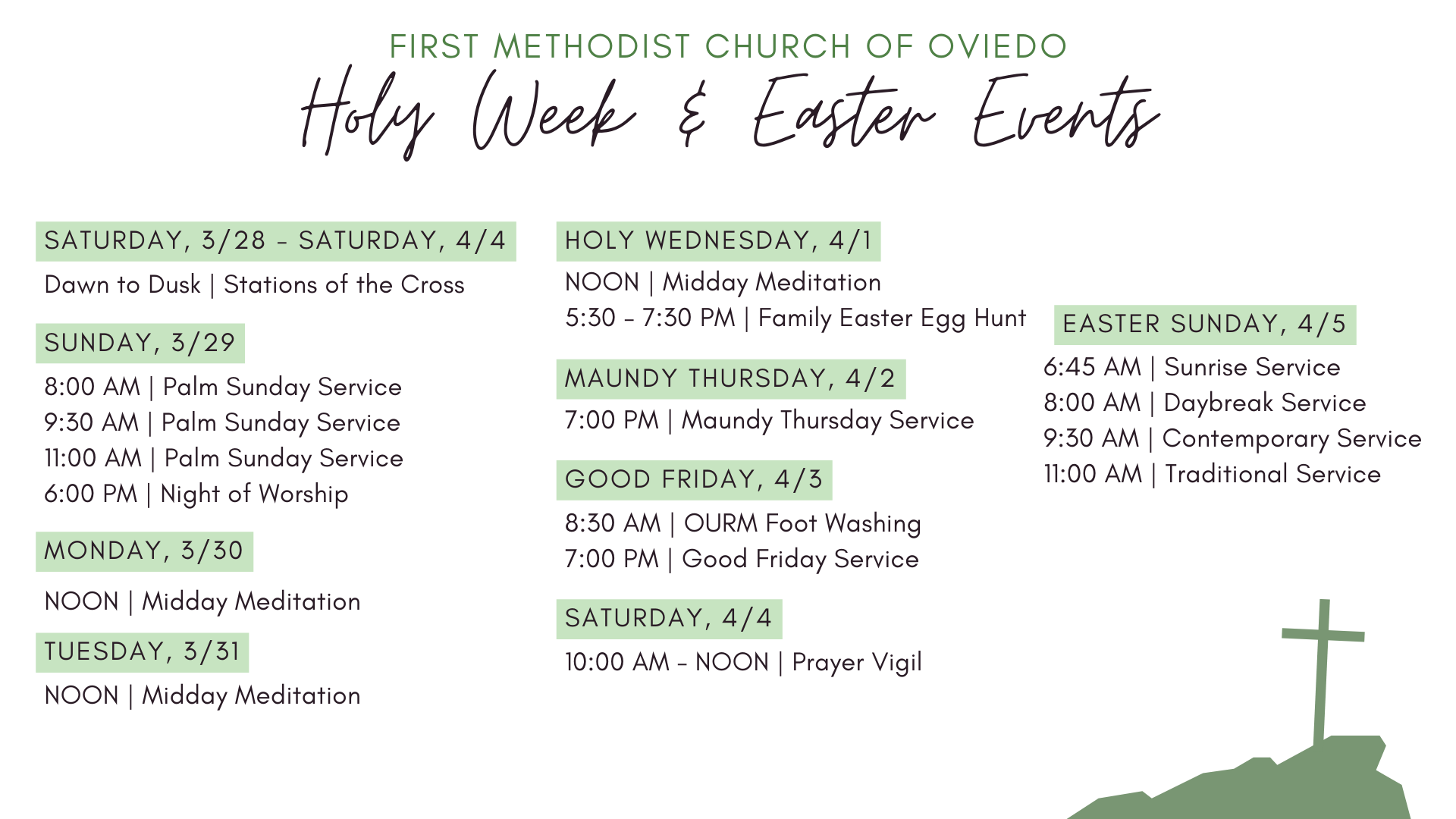 FIRST METHODIST CHURCH OF OVIEDO
Holy Week & Easter Events

SATURDAY, 3/28 - SATURDAY, 4/4
Dawn to Dusk | Stations of the Cross

SUNDAY, 3/29
8:00 AM | Palm Sunday Service
9:30 AM | Palm Sunday Service
11:00 AM | Palm Sunday Service
6:00 PM | Night of Worship

MONDAY, 3/30
NOON | Midday Meditation

TUESDAY, 3/31
NOON | Midday Meditation

HOLY WEDNESDAY, 4/1
NOON | Midday Meditation
5:30 - 7:30 PM | Family Easter Egg Hunt

MAUNDY THURSDAY, 4/2
7:00 PM | Maundy Thursday Service

GOOD FRIDAY, 4/3
8:30 AM | OURM Foot Washing
7:00 PM | Good Friday Service

SATURDAY, 4/4
10:00 AM - NOON | Prayer Vigil

EASTER SUNDAY, 4/5
6:45 AM | Sunrise Service
8:00 AM | Daybreak Service
9:30 AM | Contemporary Service
11:00 AM | Traditional Service